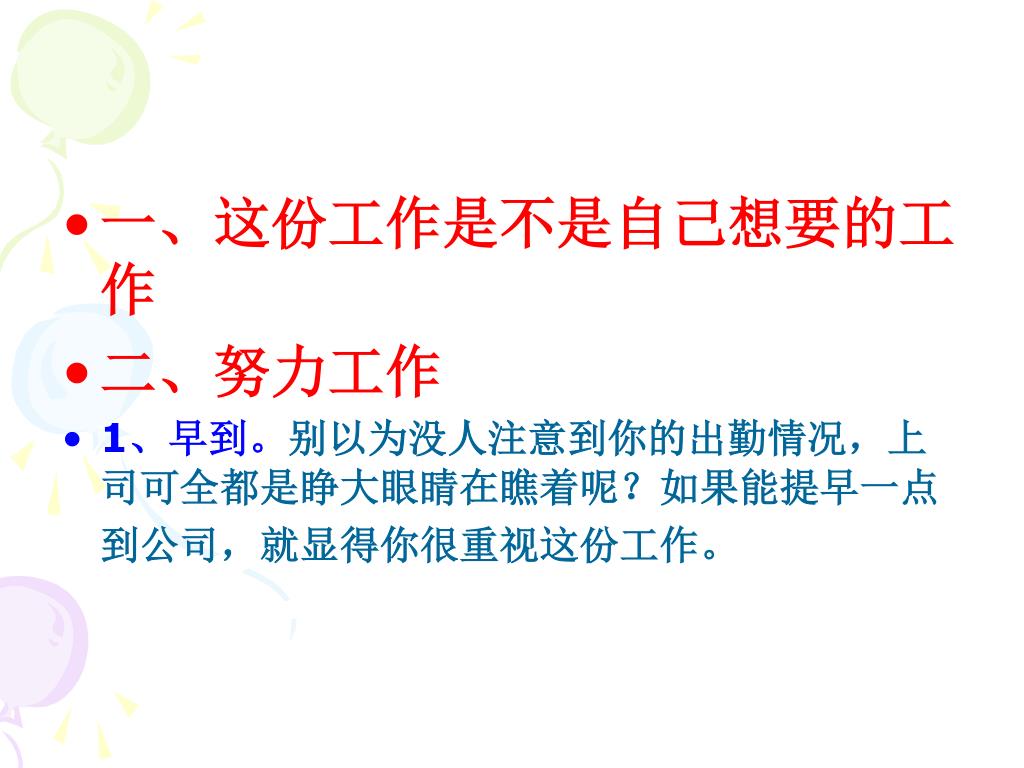 • 一、这份工作是不是自己想要的工作

• 二、努力工作

• 1、早到。别以为没人注意到你的出勤情况，上司可全都是睁大眼睛在瞧着呢？如果能提早一点到公司，就显得你很重视这份工作。